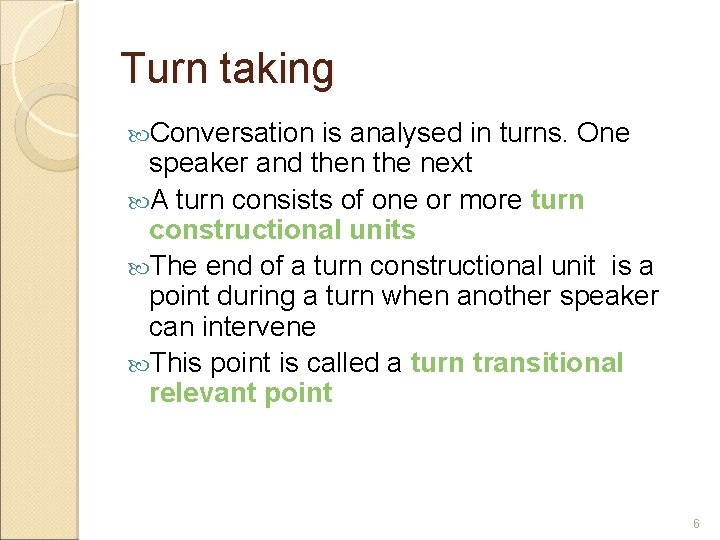 Turn taking

Conversation is analysed in turns. One speaker and then the next

A turn consists of one or more turn constructional units

The end of a turn constructional unit is a point during a turn when another speaker can intervene

This point is called a turn transitional relevant point

6